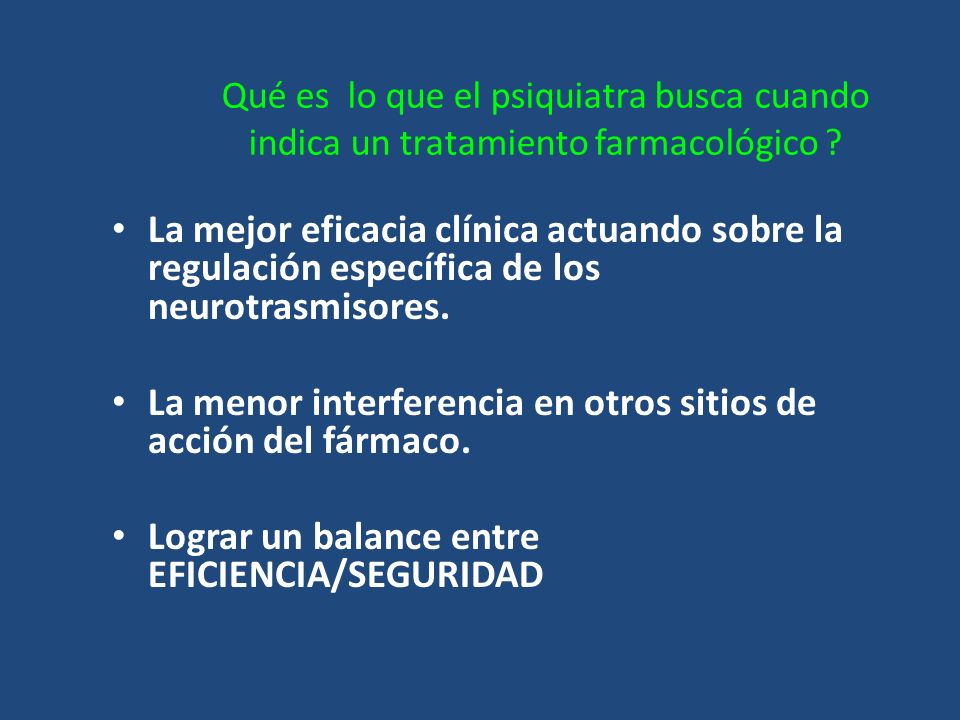 Qué es lo que el psiquiatra busca cuando indica un tratamiento farmacológico ?

• La mejor eficacia clínica actuando sobre la regulación específica de los neurotrasmisores.

• La menor interferencia en otros sitios de acción del fármaco.

• Lograr un balance entre EFICIENCIA/SEGURIDAD